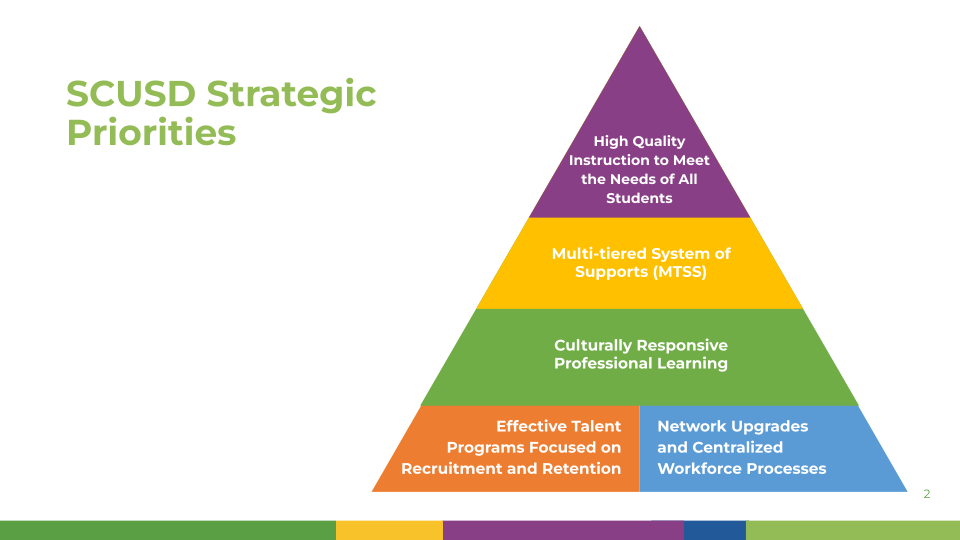 SCUSD Strategic Priorities

High Quality Instruction to Meet the Needs of All Students

Multi-tiered System of Supports (MTSS)

Culturally Responsive Professional Learning

Effective Talent Programs Focused on Recruitment and Retention

Network Upgrades and Centralized Workforce Processes

2